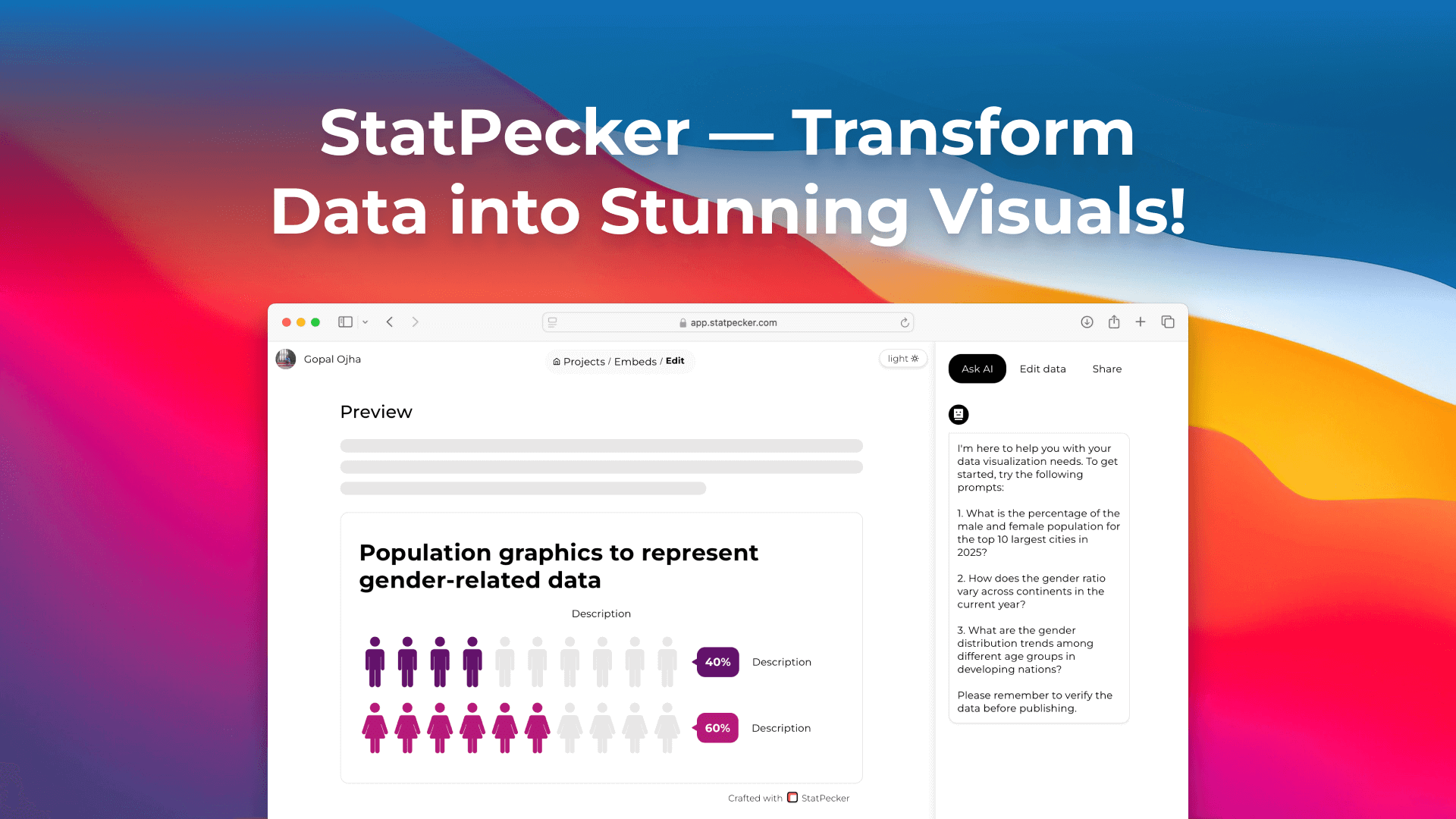 StatPecker — Transform Data into Stunning Visuals!

app.statpecker.com

Gopal Ojha

Projects / Embeds / Edit

light

Ask AI Edit data Share

Preview

Population graphics to represent gender-related data

Description

40% Description

60% Description

Crafted with StatPecker

I'm here to help you with your data visualization needs. To get started, try the following prompts:

1. What is the percentage of the male and female population for the top 10 largest cities in 2025?

2. How does the gender ratio vary across continents in the current year?

3. What are the gender distribution trends among different age groups in developing nations?

Please remember to verify the data before publishing.